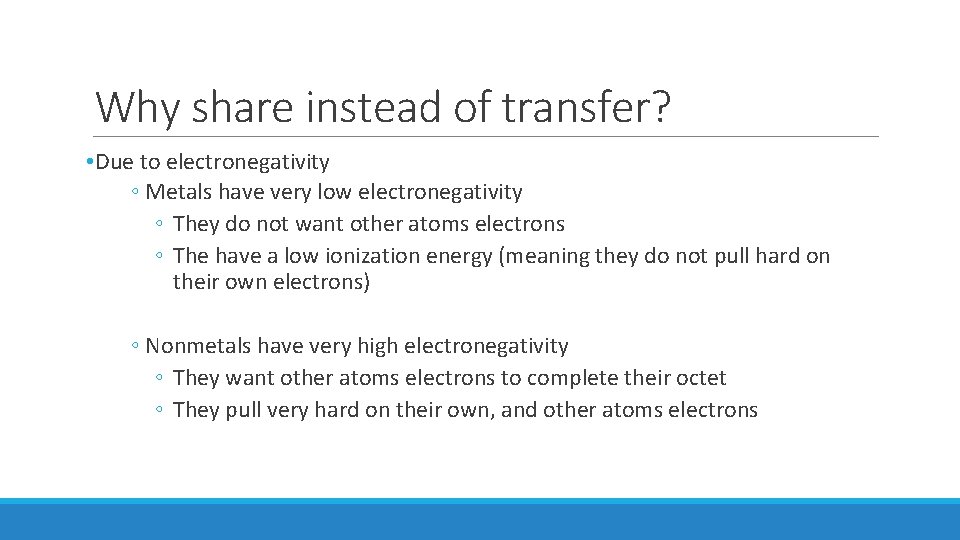 Why share instead of transfer?

•Due to electronegativity
◦ Metals have very low electronegativity
◦ They do not want other atoms electrons
◦ The have a low ionization energy (meaning they do not pull hard on their own electrons)

◦ Nonmetals have very high electronegativity
◦ They want other atoms electrons to complete their octet
◦ They pull very hard on their own, and other atoms electrons